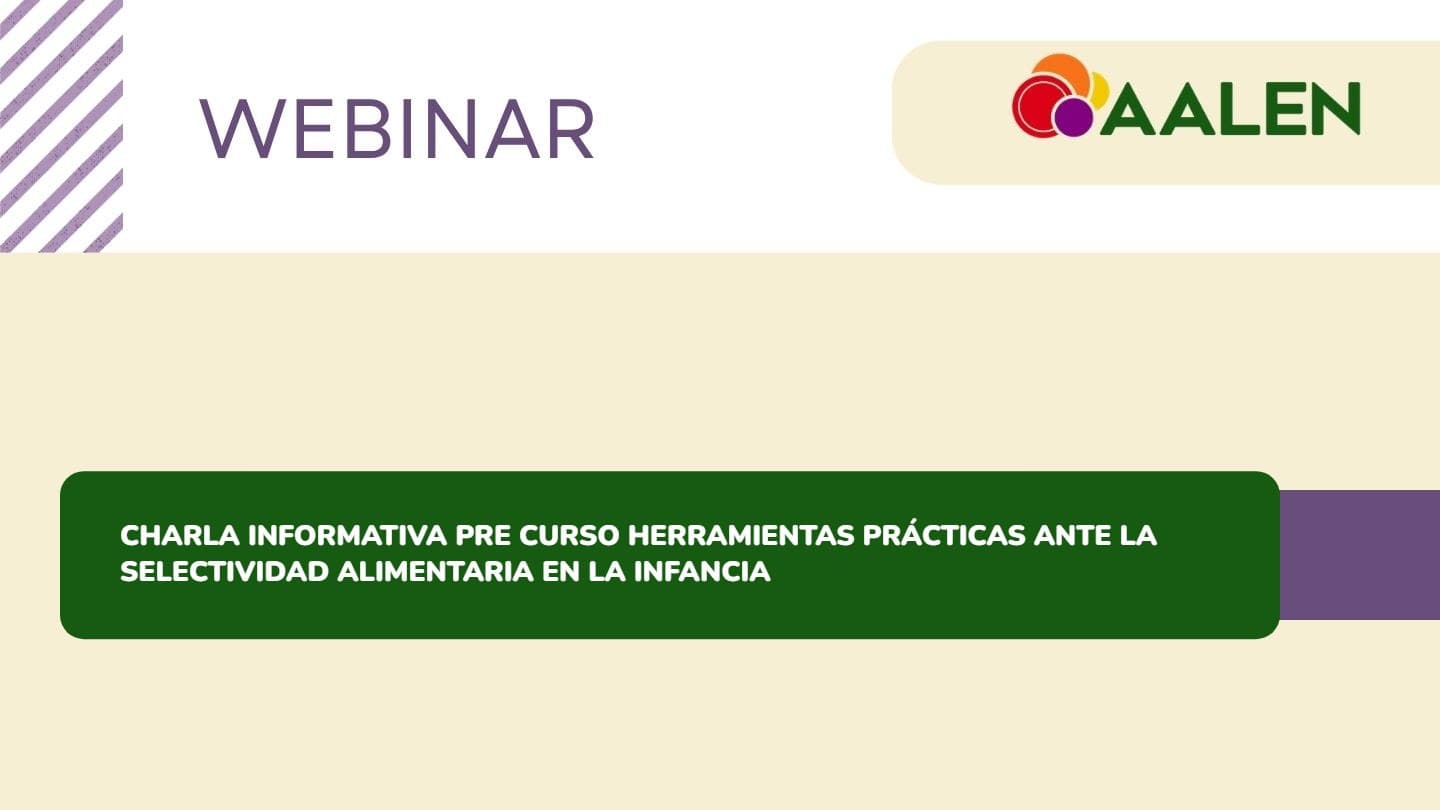 WEBINAR

AALEN

CHARLA INFORMATIVA PRE CURSO HERRAMIENTAS PRÁCTICAS ANTE LA SELECTIVIDAD ALIMENTARIA EN LA INFANCIA